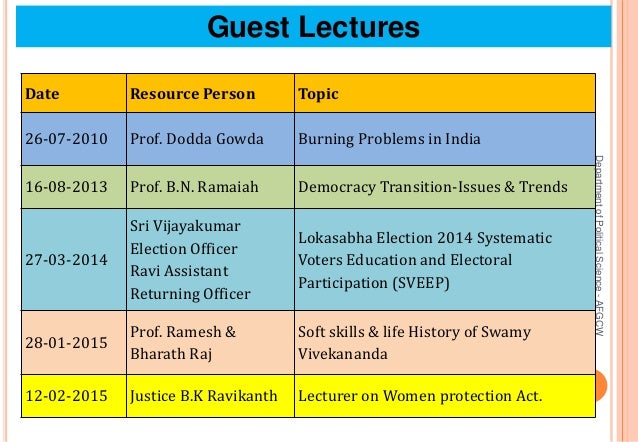 Guest Lectures

| Date | Resource Person | Topic |
|---|---|---|
| 26-07-2010 | Prof. Dodda Gowda | Burning Problems in India |
| 16-08-2013 | Prof. B.N. Ramaiah | Democracy Transition-Issues & Trends |
| 27-03-2014 | Sri Vijayakumar Election Officer Ravi Assistant Returning Officer | Lokasabha Election 2014 Systematic Voters Education and Electoral Participation (SVEEP) |
| 28-01-2015 | Prof. Ramesh & Bharath Raj | Soft skills & life History of Swamy Vivekananda |
| 12-02-2015 | Justice B.K Ravikanth | Lecturer on Women protection Act. |

Department of Political Science - AFGCW